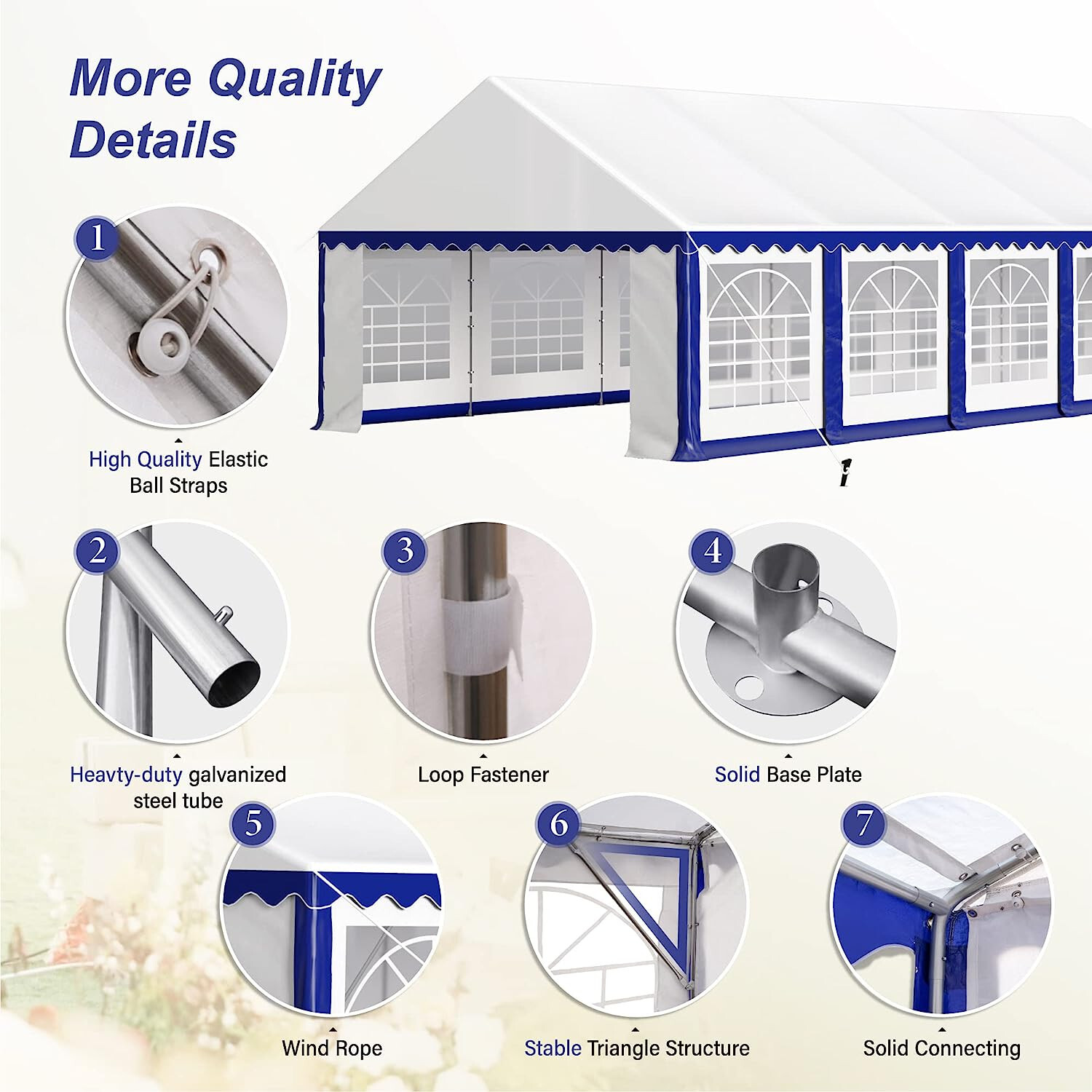 More Quality Details

1

High Quality Elastic Ball Straps

2

Heavty-duty galvanized steel tube

3

Loop Fastener

4

Solid Base Plate

5

Wind Rope

6

Stable Triangle Structure

7

Solid Connecting